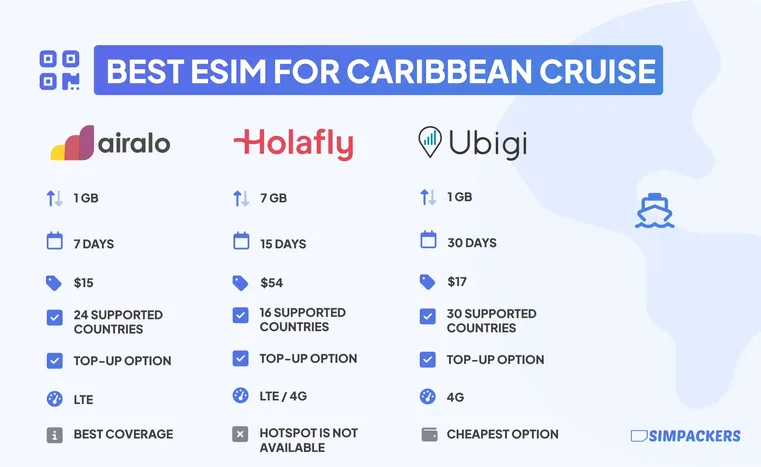 BEST ESIM FOR CARIBBEAN CRUISE

airalo

1 GB

7 DAYS

$15

24 SUPPORTED COUNTRIES

TOP-UP OPTION

LTE

BEST COVERAGE

Holafly

7 GB

15 DAYS

$54

16 SUPPORTED COUNTRIES

TOP-UP OPTION

LTE / 4G

HOTSPOT IS NOT AVAILABLE

Ubigi

1 GB

30 DAYS

$17

30 SUPPORTED COUNTRIES

TOP-UP OPTION

4G

CHEAPEST OPTION

SIMPACKERS